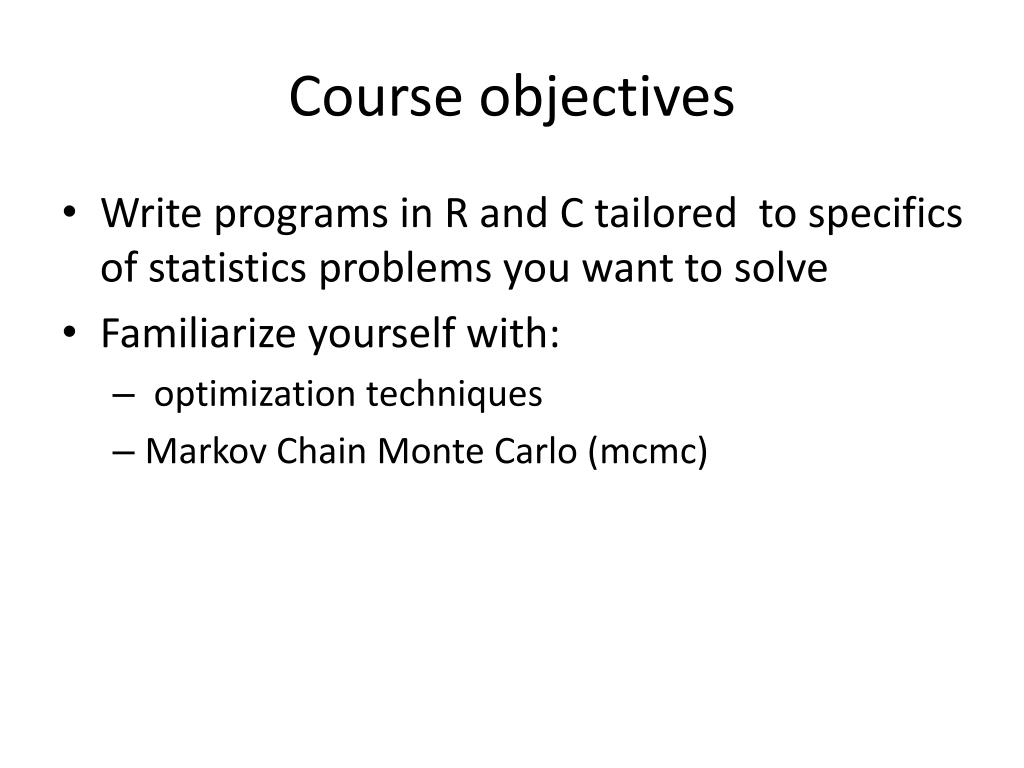 Course objectives

• Write programs in R and C tailored to specifics of statistics problems you want to solve
• Familiarize yourself with:
– optimization techniques
– Markov Chain Monte Carlo (mcmc)